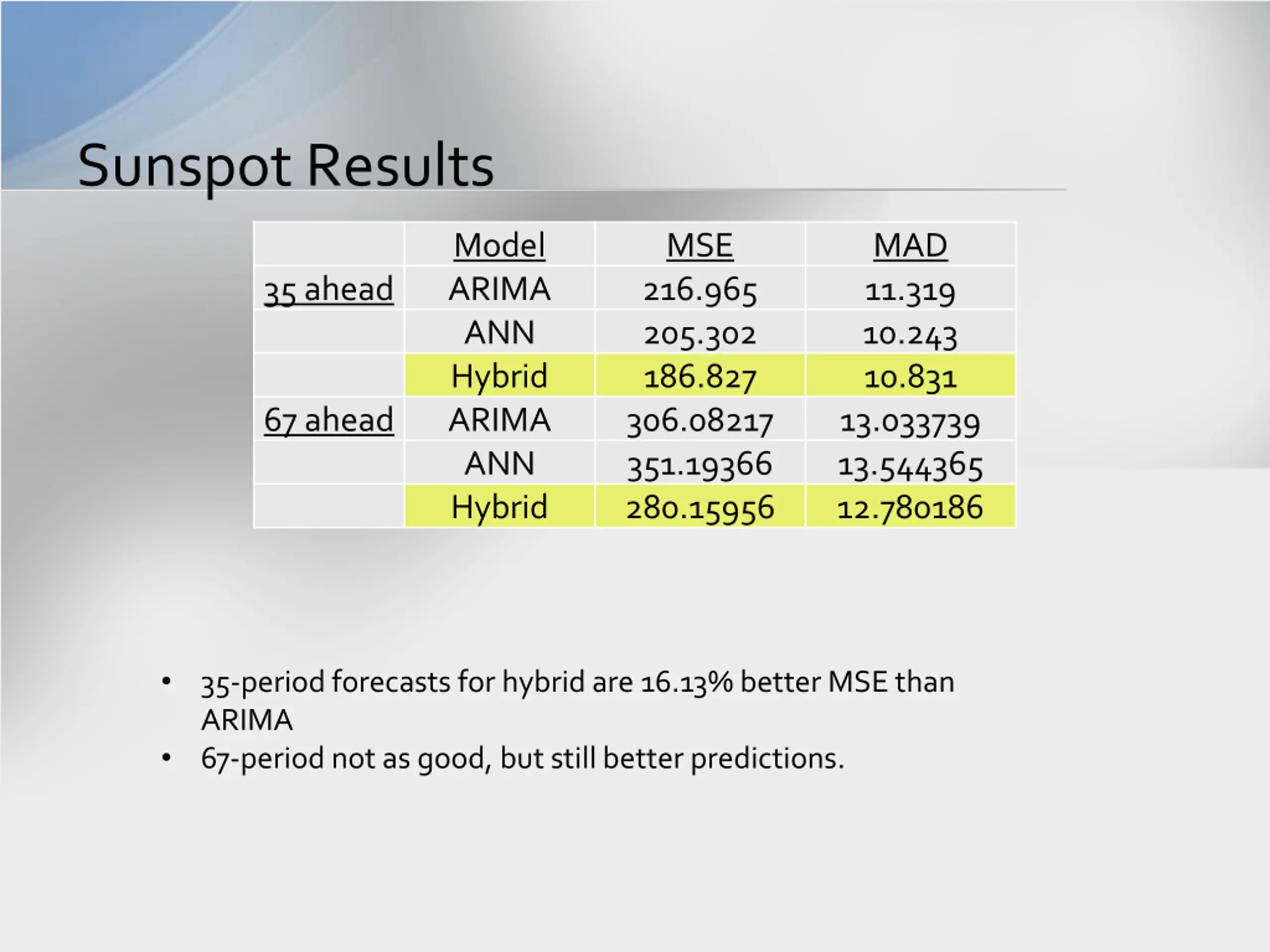 Sunspot Results

| | Model | MSE | MAD |
|---|---|---|---|
| 35 ahead | ARIMA | 216.965 | 11.319 |
| | ANN | 205.302 | 10.243 |
| | Hybrid | 186.827 | 10.831 |
| 67 ahead | ARIMA | 306.08217 | 13.033739 |
| | ANN | 351.19366 | 13.544365 |
| | Hybrid | 280.15956 | 12.780186 |

• 35-period forecasts for hybrid are 16.13% better MSE than ARIMA
• 67-period not as good, but still better predictions.